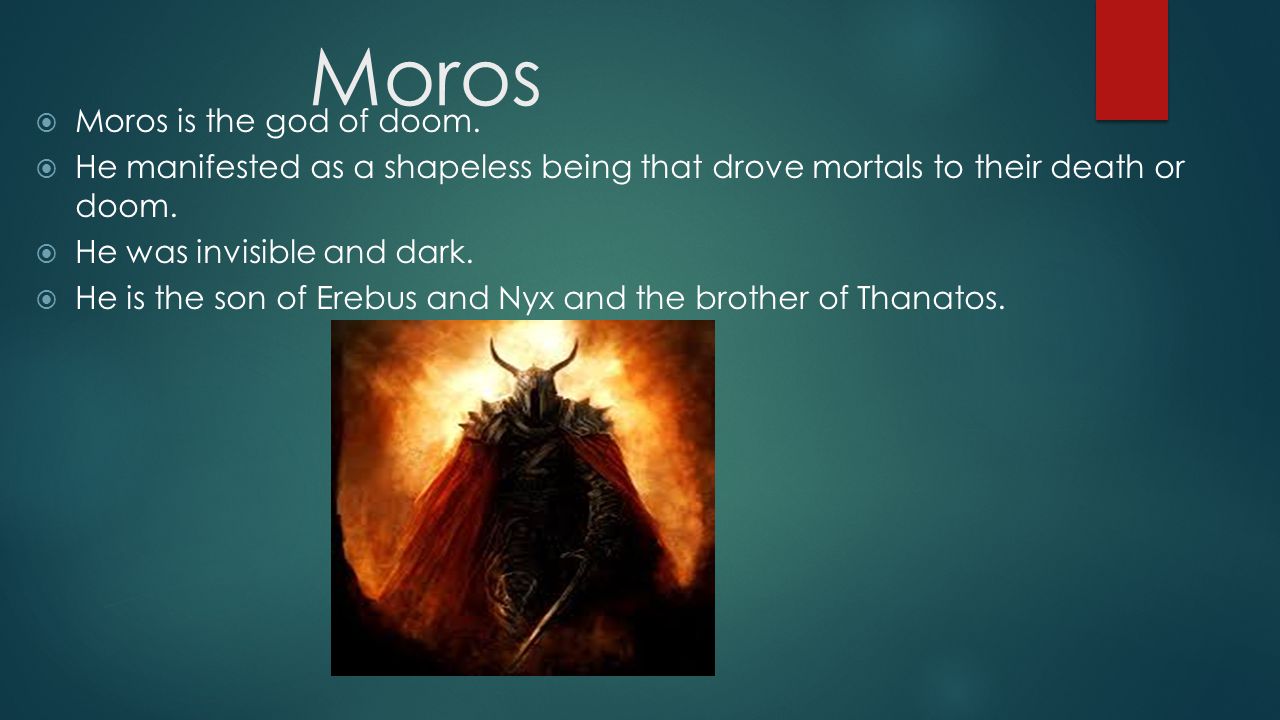 Moros

Moros is the god of doom.

He manifested as a shapeless being that drove mortals to their death or doom.

He was invisible and dark.

He is the son of Erebus and Nyx and the brother of Thanatos.